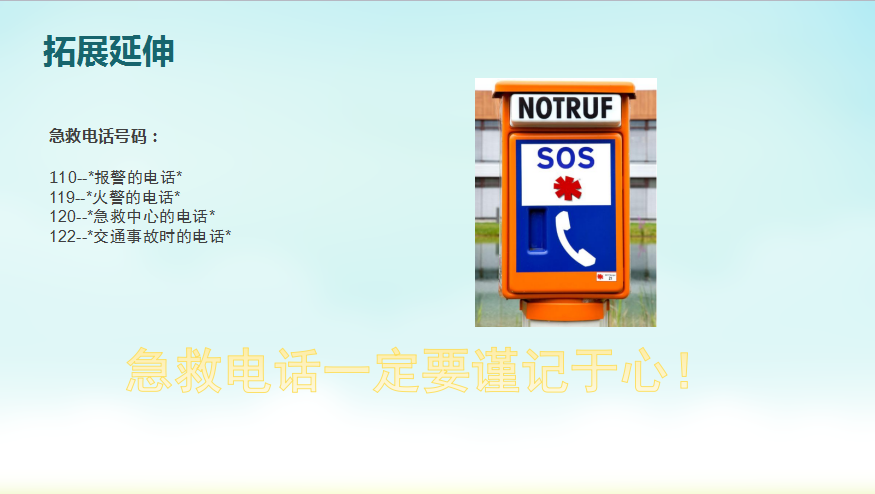 拓展延伸

急救电话号码：

110--*报警的电话*
119--*火警的电话*
120--*急救中心的电话*
122--*交通事故时的电话*

NOTRUF

SOS

急救电话一定要谨记于心！